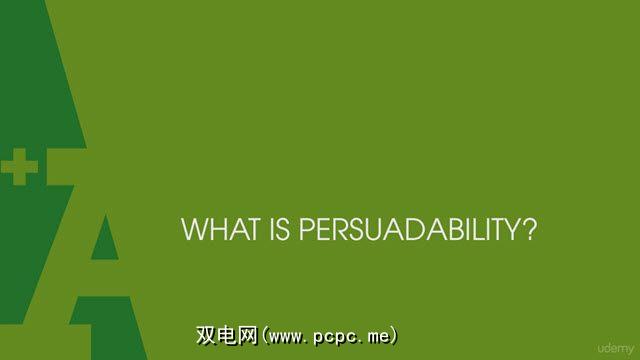 WHAT IS PERSUADABILITY?

双电网(www.pcpc.me)

udemy